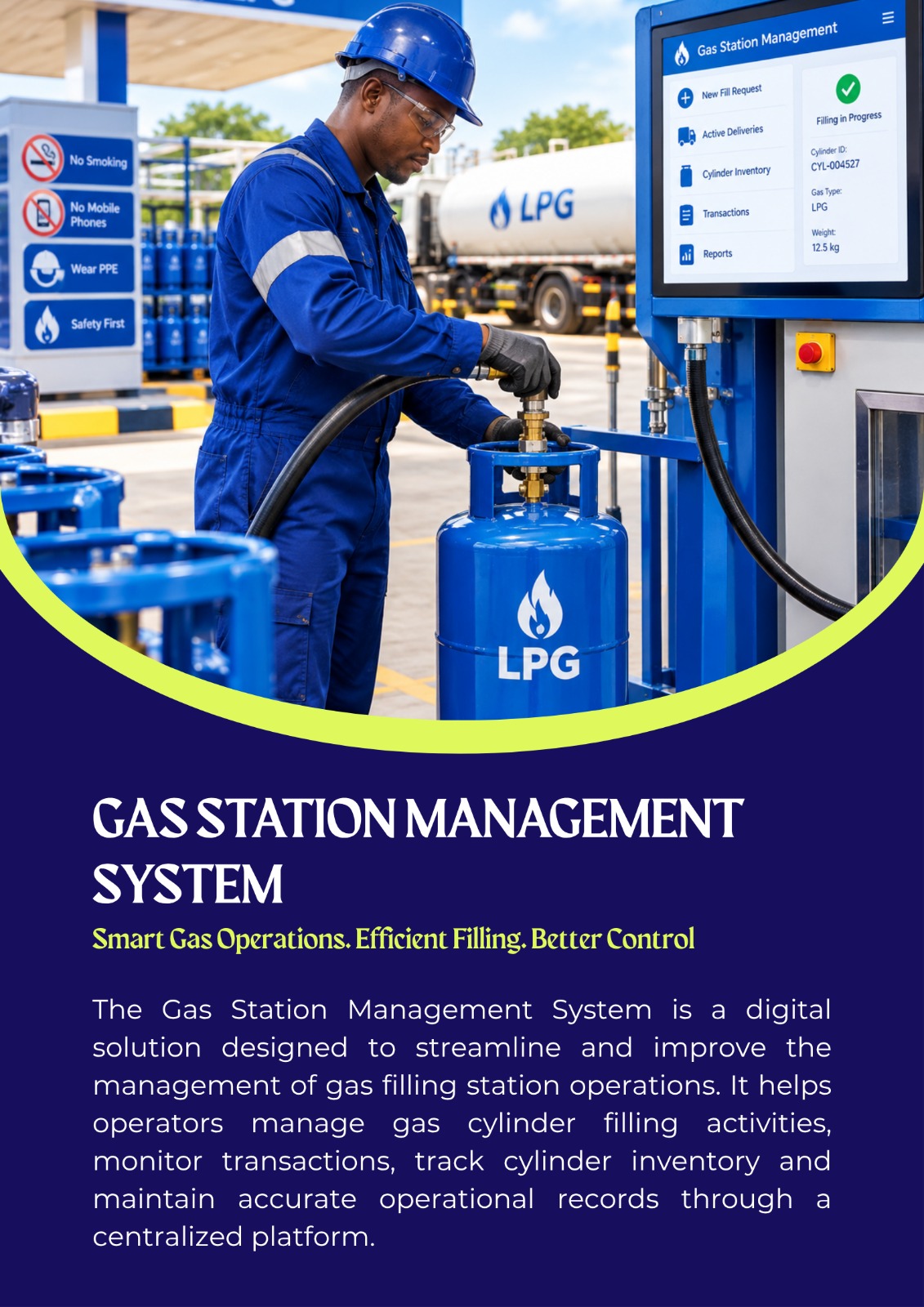 No Smoking

No Mobile Phones

Wear PPE

Safety First

LPG

Gas Station Management

New Fill Request

Active Deliveries

Cylinder Inventory

Transactions

Reports

Filling in Progress

Cylinder ID:
CYL-004527

Gas Type:
LPG

Weight:
12.5 kg

LPG

GAS STATION MANAGEMENT SYSTEM

Smart Gas Operations. Efficient Filling. Better Control

The Gas Station Management System is a digital solution designed to streamline and improve the management of gas filling station operations. It helps operators manage gas cylinder filling activities, monitor transactions, track cylinder inventory and maintain accurate operational records through a centralized platform.